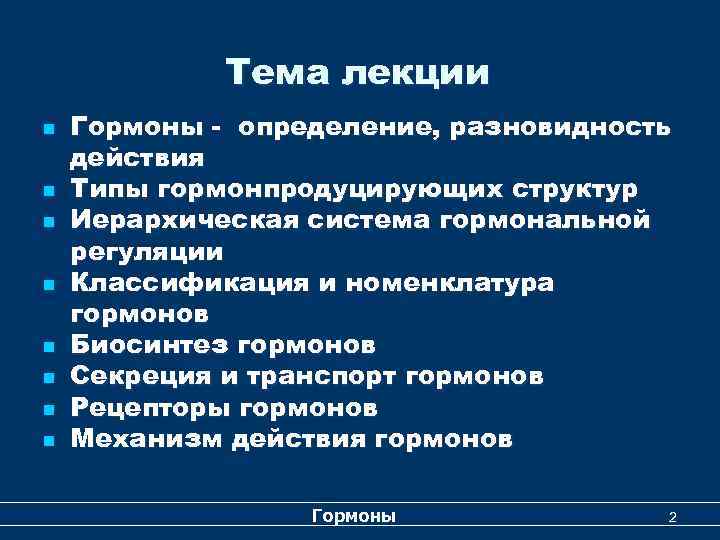 Тема лекции

- Гормоны - определение, разновидность действия
- Типы гормонпродуцирующих структур
- Иерархическая система гормональной регуляции
- Классификация и номенклатура гормонов
- Биосинтез гормонов
- Секреция и транспорт гормонов
- Рецепторы гормонов
- Механизм действия гормонов

Гормоны

2